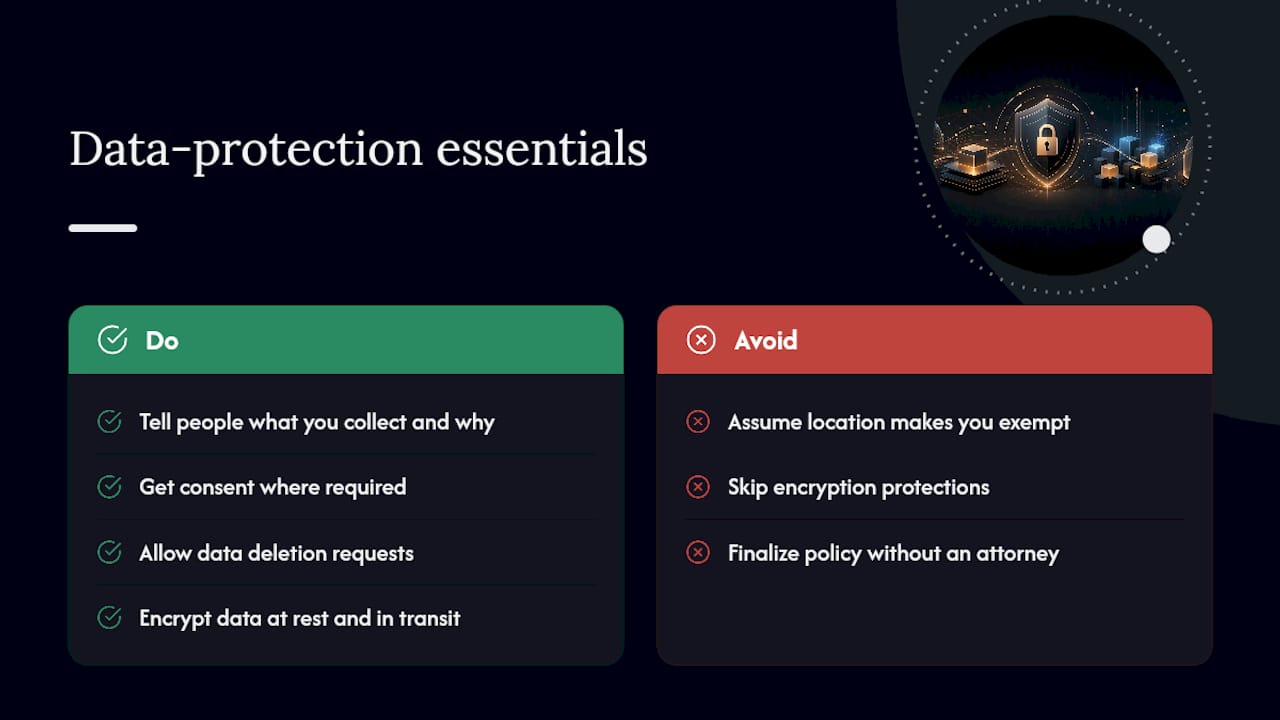 Data-protection essentials

Do

Tell people what you collect and why

Get consent where required

Allow data deletion requests

Encrypt data at rest and in transit

Avoid

Assume location makes you exempt

Skip encryption protections

Finalize policy without an attorney